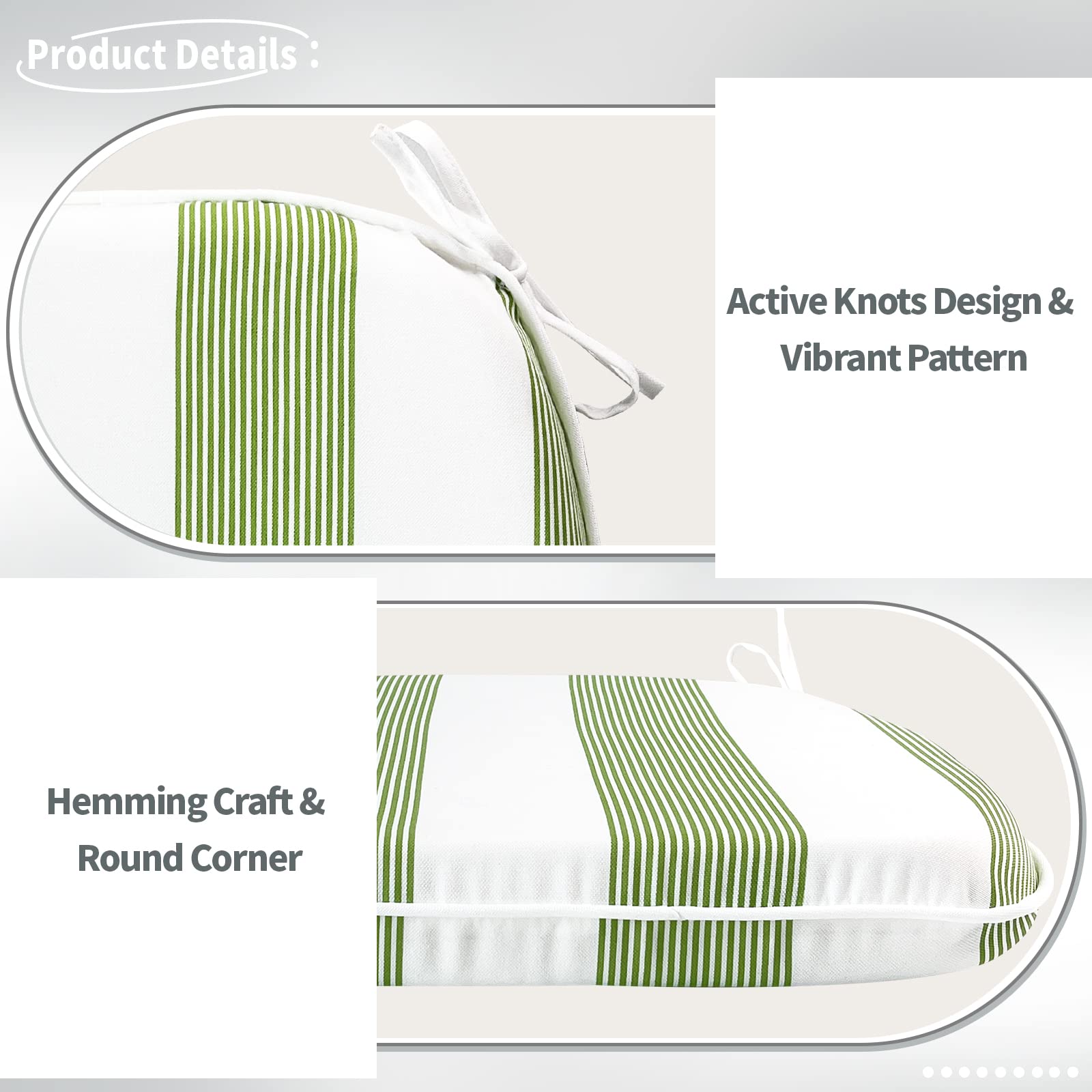 Product Details :

Active Knots Design & Vibrant Pattern

Hemming Craft & Round Corner